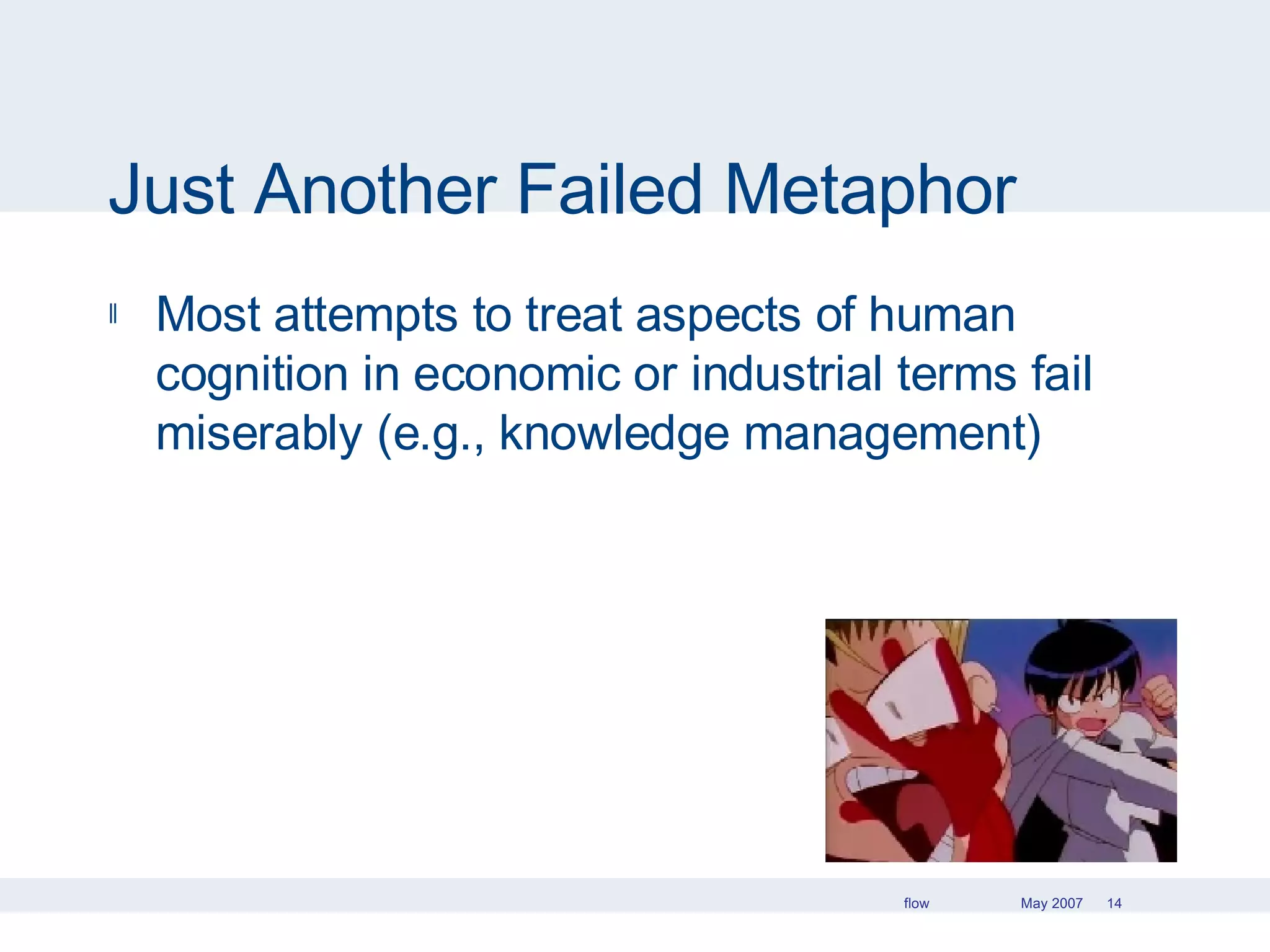 Just Another Failed Metaphor

Most attempts to treat aspects of human cognition in economic or industrial terms fail miserably (e.g., knowledge management)

flow May 2007 14